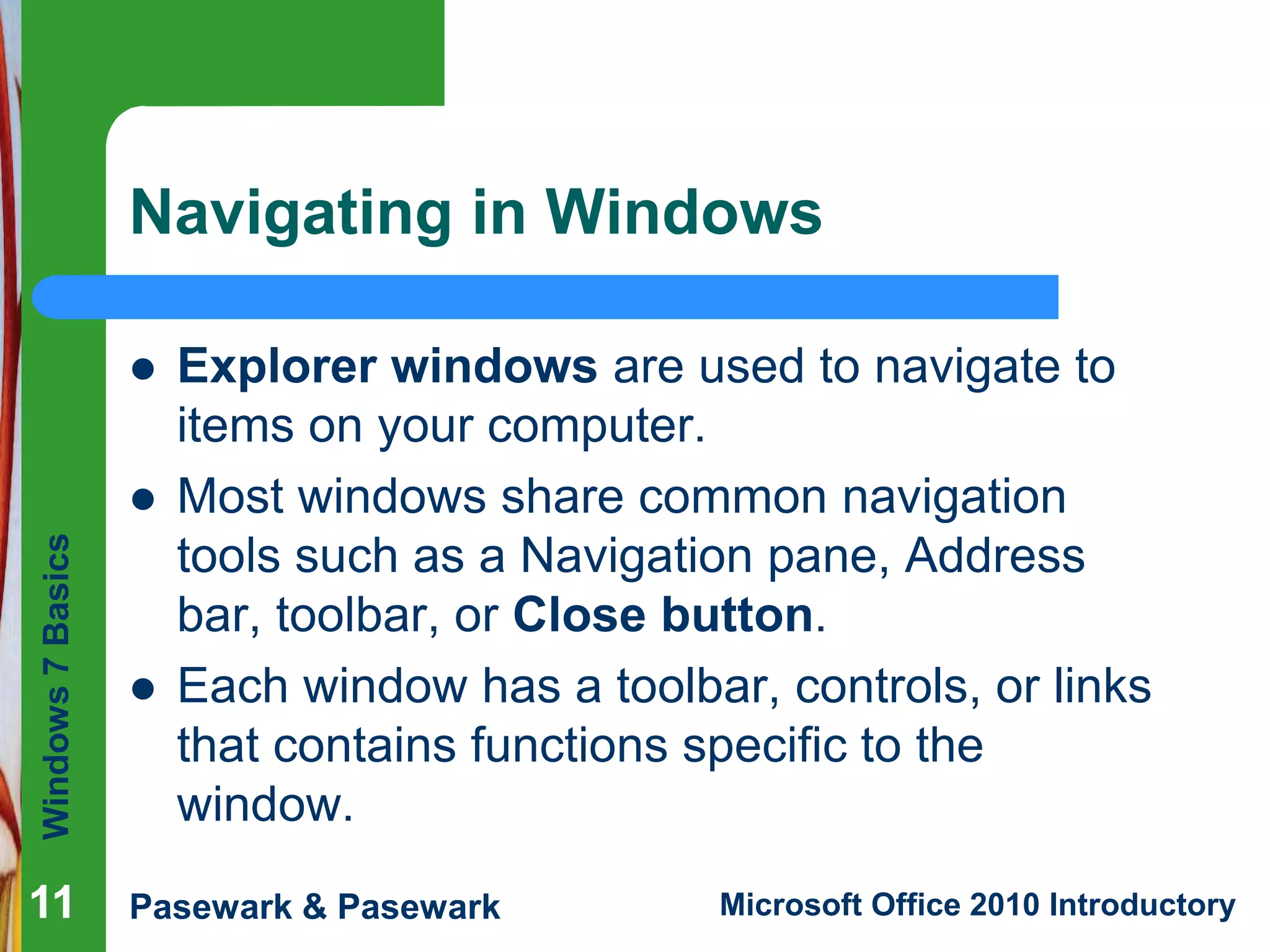 Navigating in Windows

- Explorer windows are used to navigate to items on your computer.
- Most windows share common navigation tools such as a Navigation pane, Address bar, toolbar, or Close button.
- Each window has a toolbar, controls, or links that contains functions specific to the window.

Windows 7 Basics

11

Pasewark & Pasewark

Microsoft Office 2010 Introductory